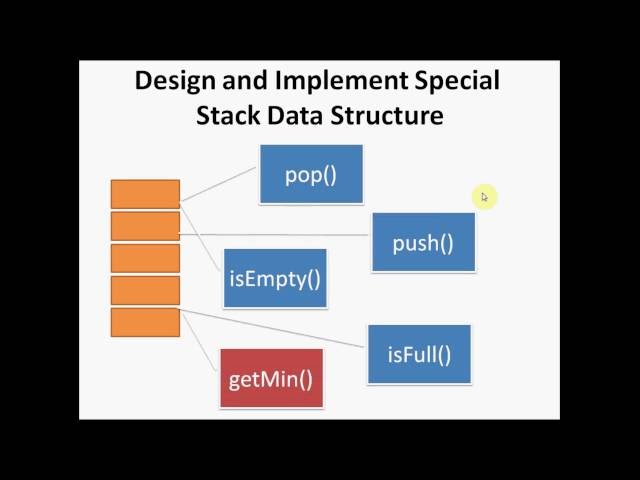 Design and Implement Special Stack Data Structure

pop()

push()

isEmpty()

isFull()

getMin()